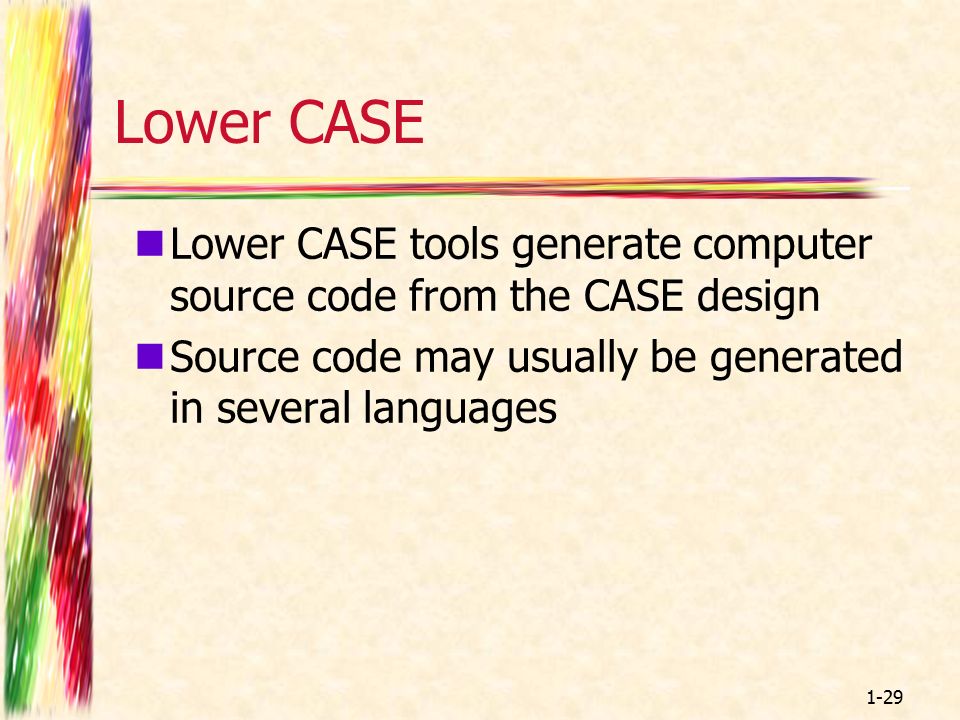 Lower CASE

Lower CASE tools generate computer source code from the CASE design

Source code may usually be generated in several languages

1-29